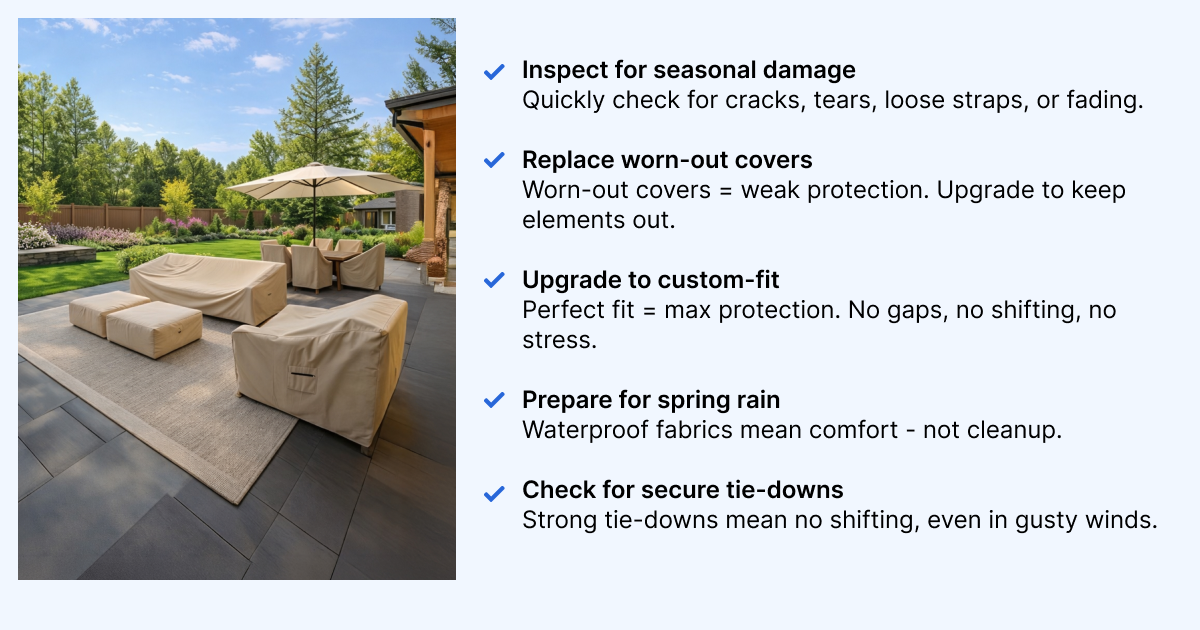 Inspect for seasonal damage
Quickly check for cracks, tears, loose straps, or fading.

Replace worn-out covers
Worn-out covers = weak protection. Upgrade to keep elements out.

Upgrade to custom-fit
Perfect fit = max protection. No gaps, no shifting, no stress.

Prepare for spring rain
Waterproof fabrics mean comfort - not cleanup.

Check for secure tie-downs
Strong tie-downs mean no shifting, even in gusty winds.